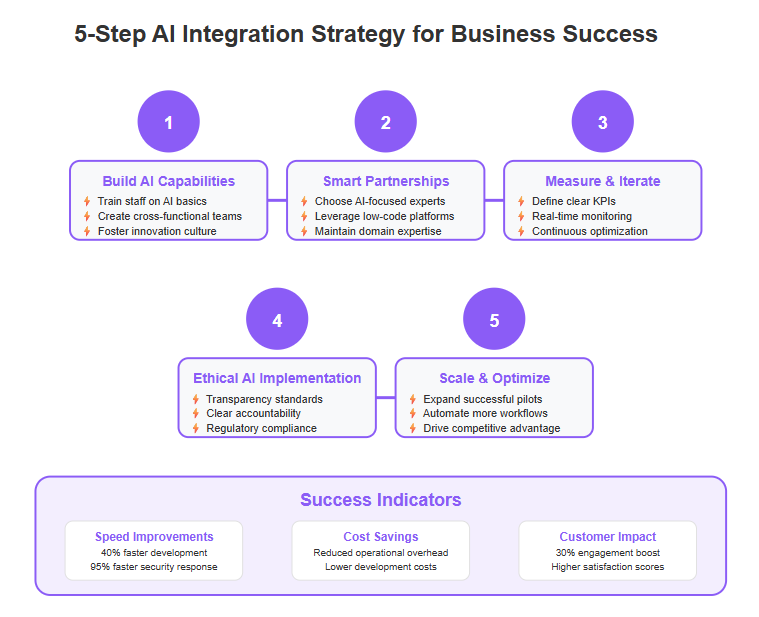 5-Step AI Integration Strategy for Business Success

1

Build AI Capabilities
Train staff on AI basics
Create cross-functional teams
Foster innovation culture

2

Smart Partnerships
Choose AI-focused experts
Leverage low-code platforms
Maintain domain expertise

3

Measure & Iterate
Define clear KPIs
Real-time monitoring
Continuous optimization

4

Ethical AI Implementation
Transparency standards
Clear accountability
Regulatory compliance

5

Scale & Optimize
Expand successful pilots
Automate more workflows
Drive competitive advantage

Success Indicators

Speed Improvements
40% faster development
95% faster security response

Cost Savings
Reduced operational overhead
Lower development costs

Customer Impact
30% engagement boost
Higher satisfaction scores